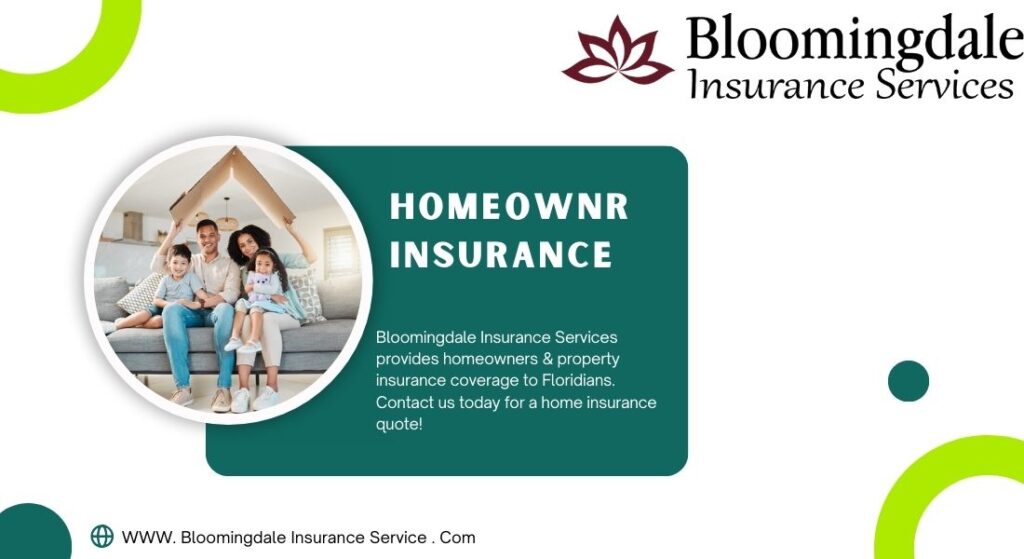 Bloomingdale
Insurance Services

HOMEOWNR INSURANCE

Bloomingdale Insurance Services provides homeowners & property insurance coverage to Floridians. Contact us today for a home insurance quote!

WWW. Bloomingdale Insurance Service . Com